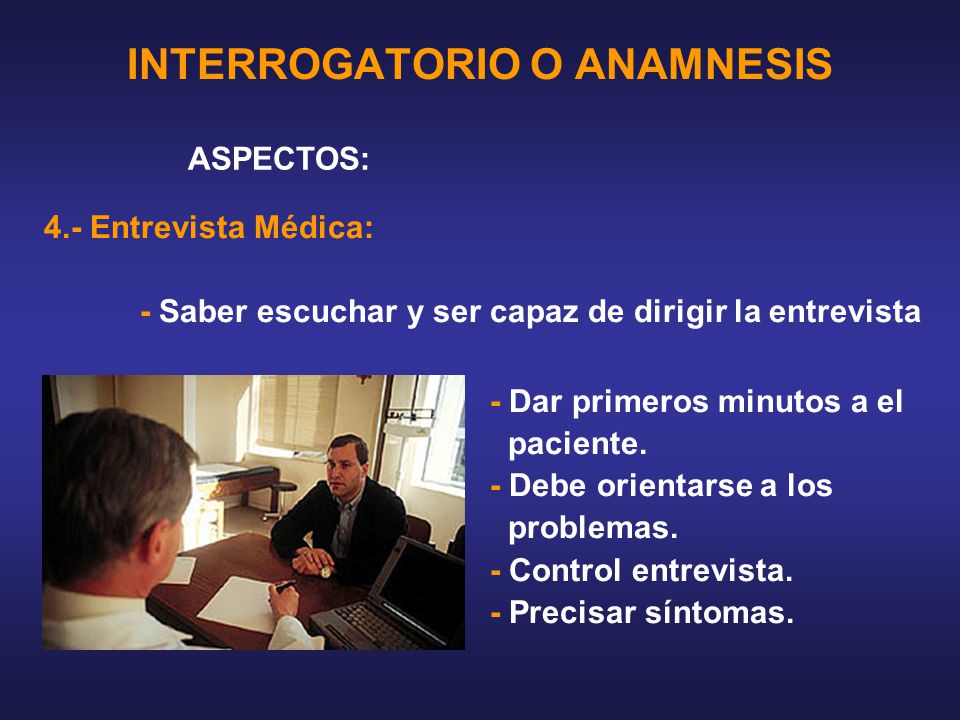 INTERROGATORIO O ANAMNESIS

ASPECTOS:

4.- Entrevista Médica:

- Saber escuchar y ser capaz de dirigir la entrevista

- Dar primeros minutos a el paciente.
- Debe orientarse a los problemas.
- Control entrevista.
- Precisar síntomas.